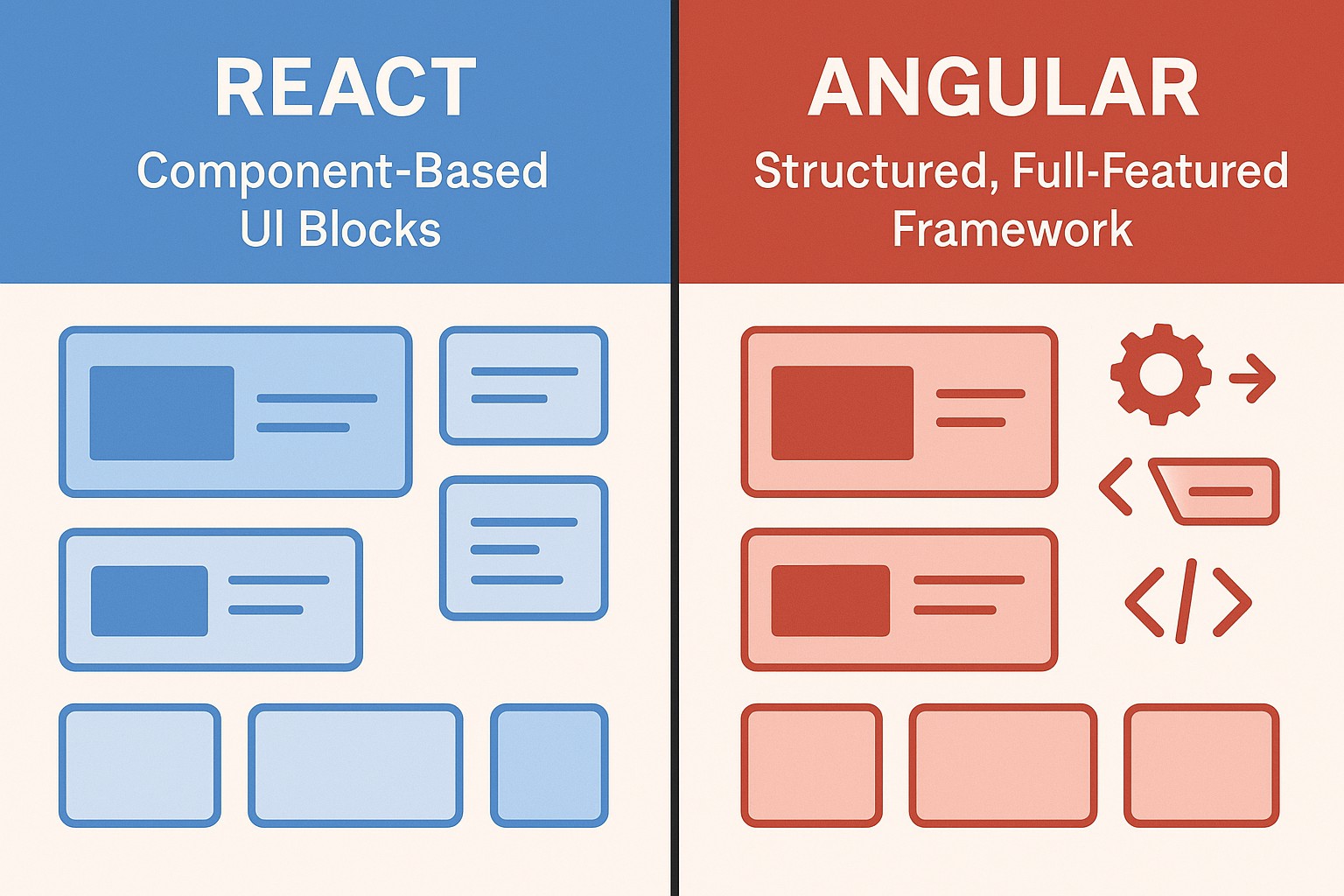 REACT

Component-Based UI Blocks

ANGULAR

Structured, Full-Featured Framework